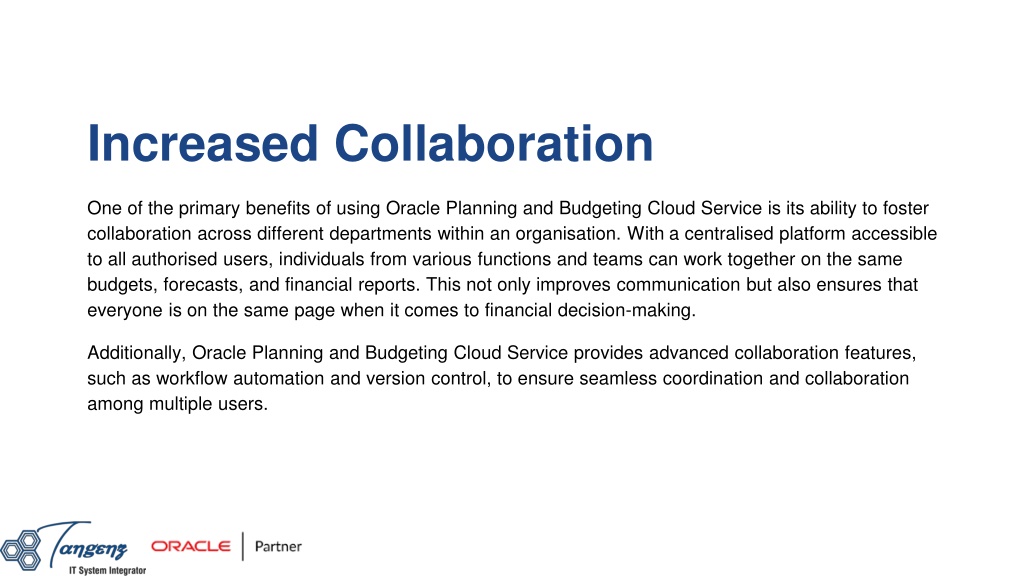 Increased Collaboration

One of the primary benefits of using Oracle Planning and Budgeting Cloud Service is its ability to foster collaboration across different departments within an organisation. With a centralised platform accessible to all authorised users, individuals from various functions and teams can work together on the same budgets, forecasts, and financial reports. This not only improves communication but also ensures that everyone is on the same page when it comes to financial decision-making.

Additionally, Oracle Planning and Budgeting Cloud Service provides advanced collaboration features, such as workflow automation and version control, to ensure seamless coordination and collaboration among multiple users.

Tangenz
IT System Integrator

ORACLE | Partner